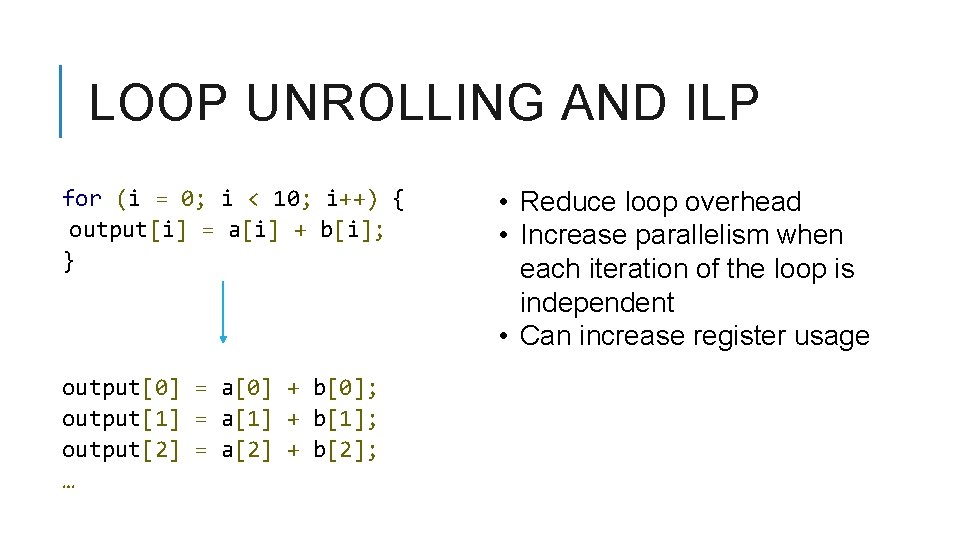 LOOP UNROLLING AND ILP

for (i = 0; i < 10; i++) {
output[i] = a[i] + b[i];
}

output[0] = a[0] + b[0];
output[1] = a[1] + b[1];
output[2] = a[2] + b[2];
…

• Reduce loop overhead
• Increase parallelism when each iteration of the loop is independent
• Can increase register usage